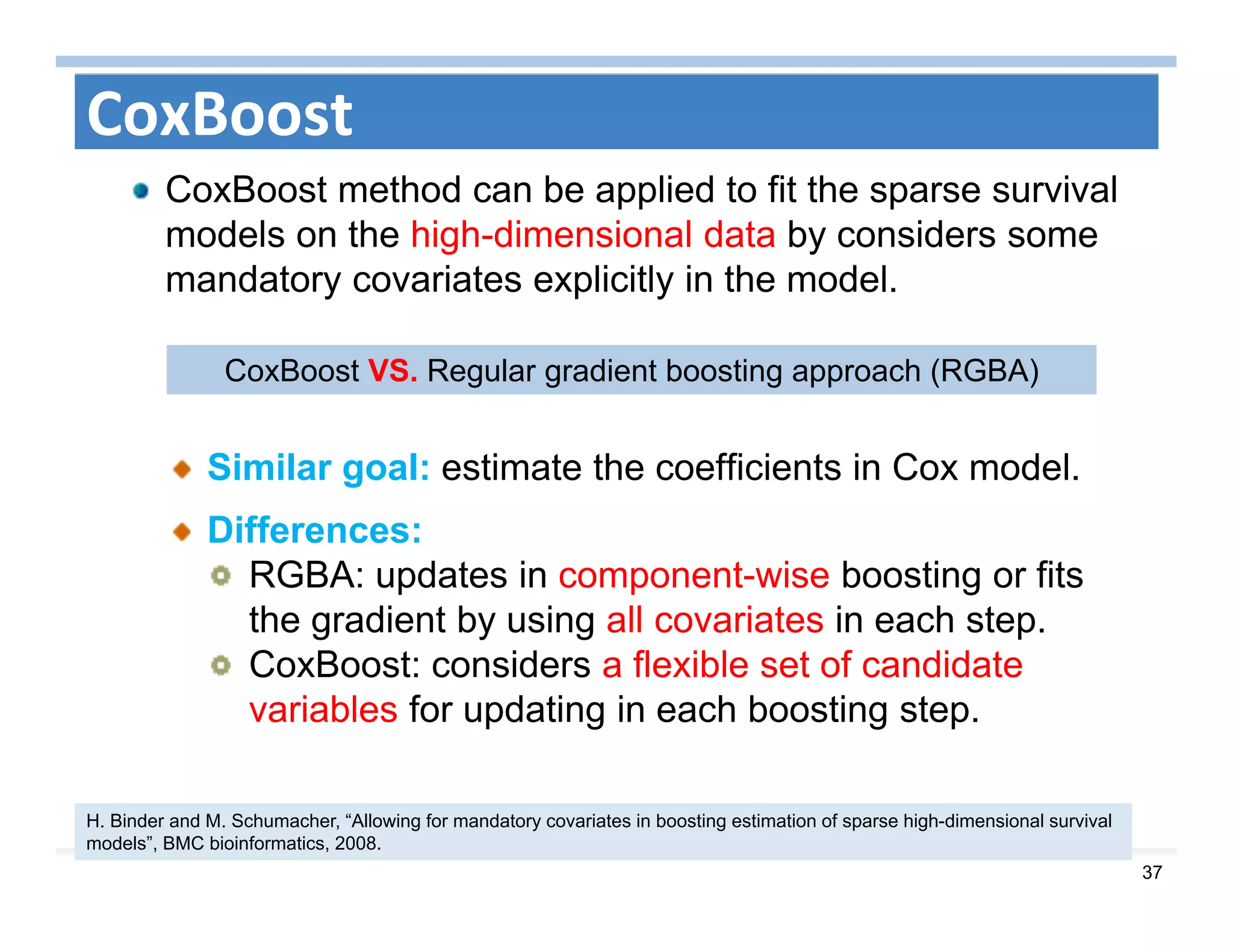 CoxBoost

CoxBoost method can be applied to fit the sparse survival models on the high-dimensional data by considers some mandatory covariates explicitly in the model.

CoxBoost VS. Regular gradient boosting approach (RGBA)

Similar goal: estimate the coefficients in Cox model.

Differences:

RGBA: updates in component-wise boosting or fits the gradient by using all covariates in each step.

CoxBoost: considers a flexible set of candidate variables for updating in each boosting step.

H. Binder and M. Schumacher, “Allowing for mandatory covariates in boosting estimation of sparse high-dimensional survival models”, BMC bioinformatics, 2008.

37